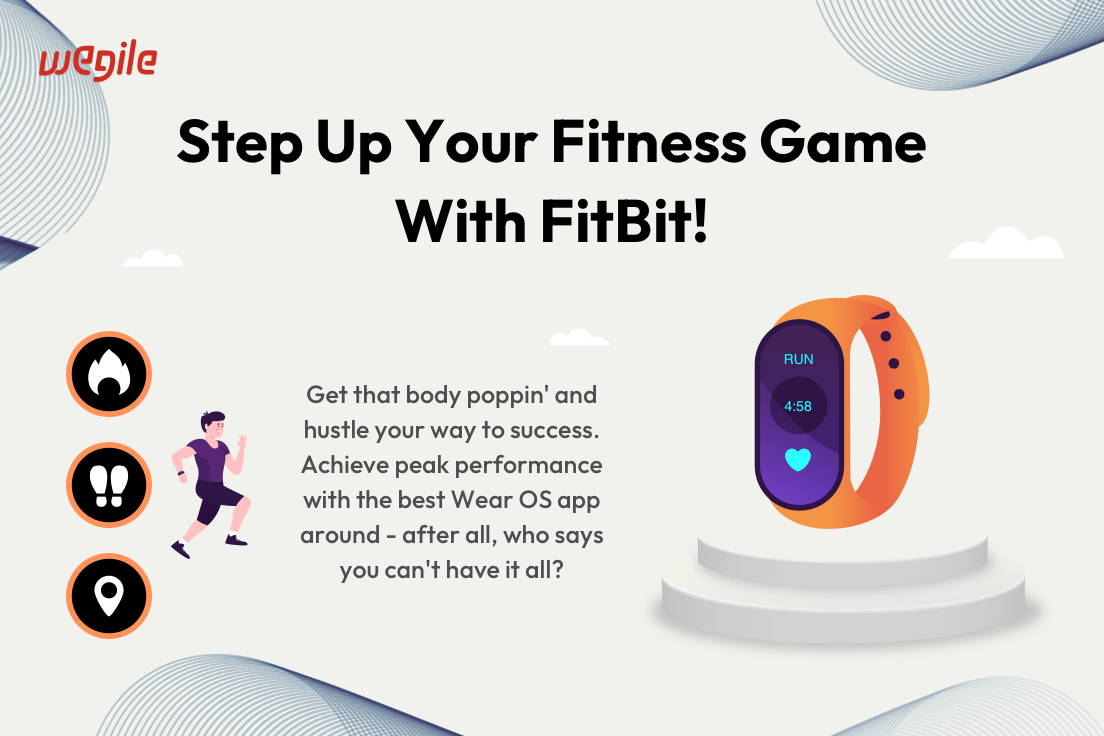 wegile

Step Up Your Fitness Game With FitBit!

Get that body poppin' and hustle your way to success. Achieve peak performance with the best Wear OS app around - after all, who says you can't have it all?

RUN

4:58